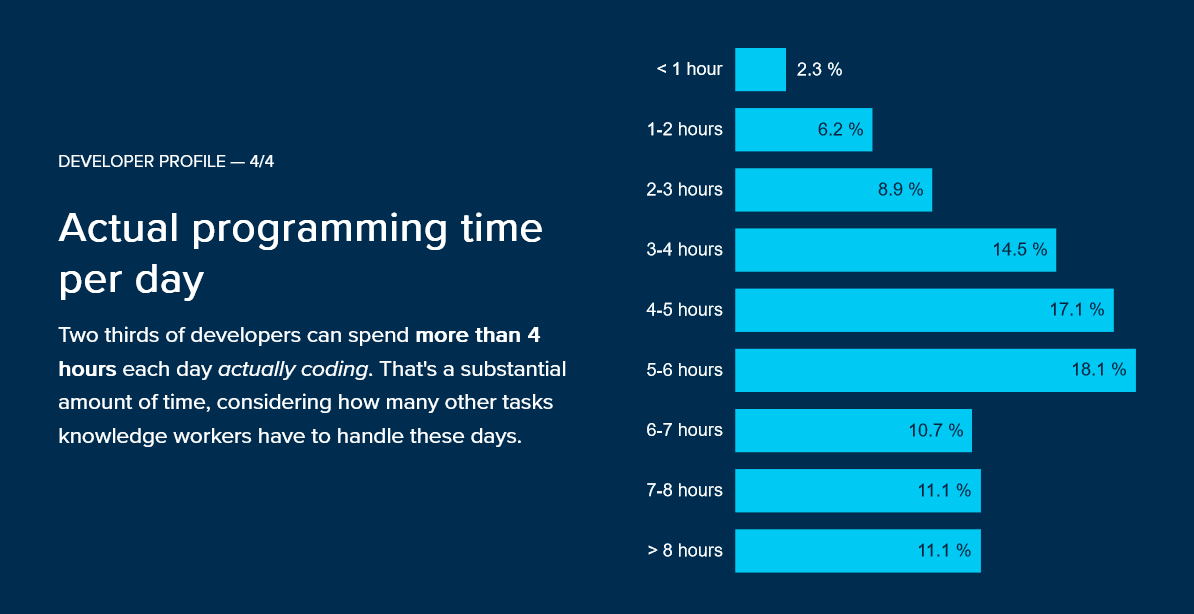 DEVELOPER PROFILE — 4/4

Actual programming time per day

Two thirds of developers can spend more than 4 hours each day actually coding. That's a substantial amount of time, considering how many other tasks knowledge workers have to handle these days.

< 1 hour 2.3 %
1-2 hours 6.2 %
2-3 hours 8.9 %
3-4 hours 14.5 %
4-5 hours 17.1 %
5-6 hours 18.1 %
6-7 hours 10.7 %
7-8 hours 11.1 %
> 8 hours 11.1 %